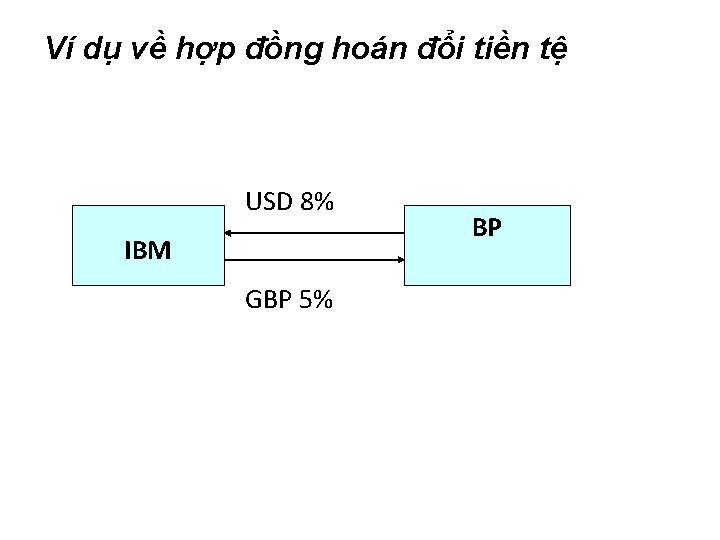 Ví dụ về hợp đồng hoán đổi tiền tệ

USD 8%

IBM

BP

GBP 5%